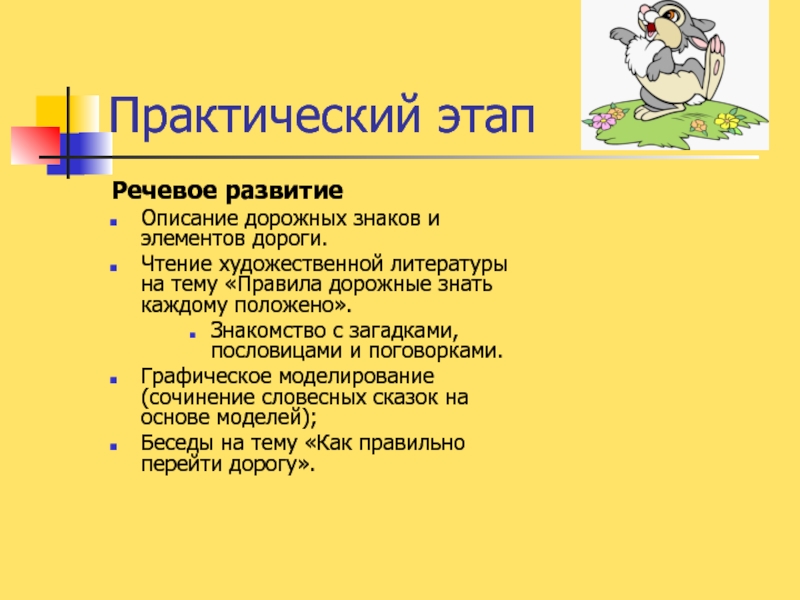 Практический этап

Речевое развитие

- Описание дорожных знаков и элементов дороги.
- Чтение художественной литературы на тему «Правила дорожные знать каждому положено».
  - Знакомство с загадками, пословицами и поговорками.
- Графическое моделирование (сочинение словесных сказок на основе моделей);
- Беседы на тему «Как правильно перейти дорогу».